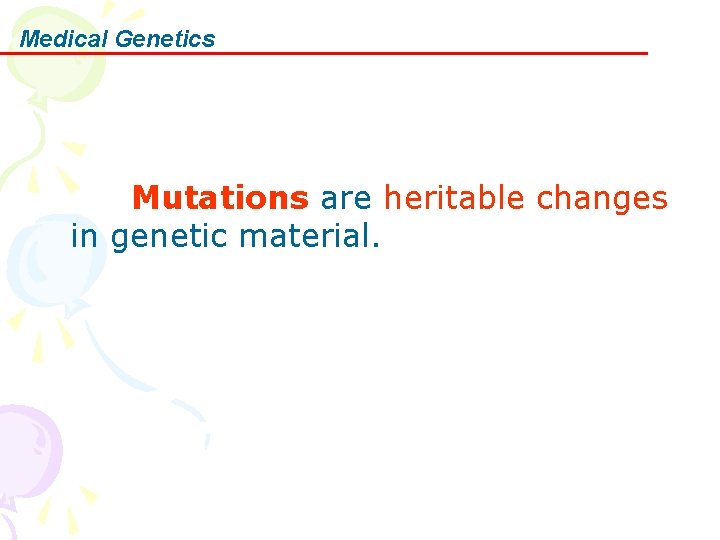 Medical Genetics

Mutations are heritable changes in genetic material.